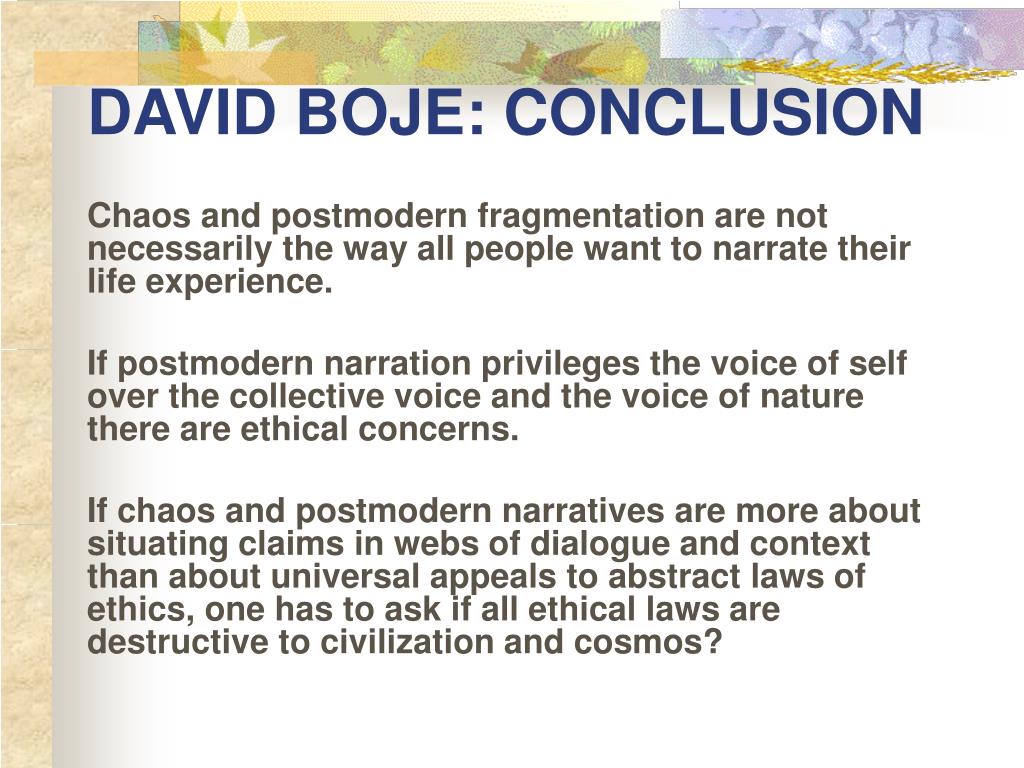 DAVID BOJE: CONCLUSION

Chaos and postmodern fragmentation are not necessarily the way all people want to narrate their life experience.

If postmodern narration privileges the voice of self over the collective voice and the voice of nature there are ethical concerns.

If chaos and postmodern narratives are more about situating claims in webs of dialogue and context than about universal appeals to abstract laws of ethics, one has to ask if all ethical laws are destructive to civilization and cosmos?